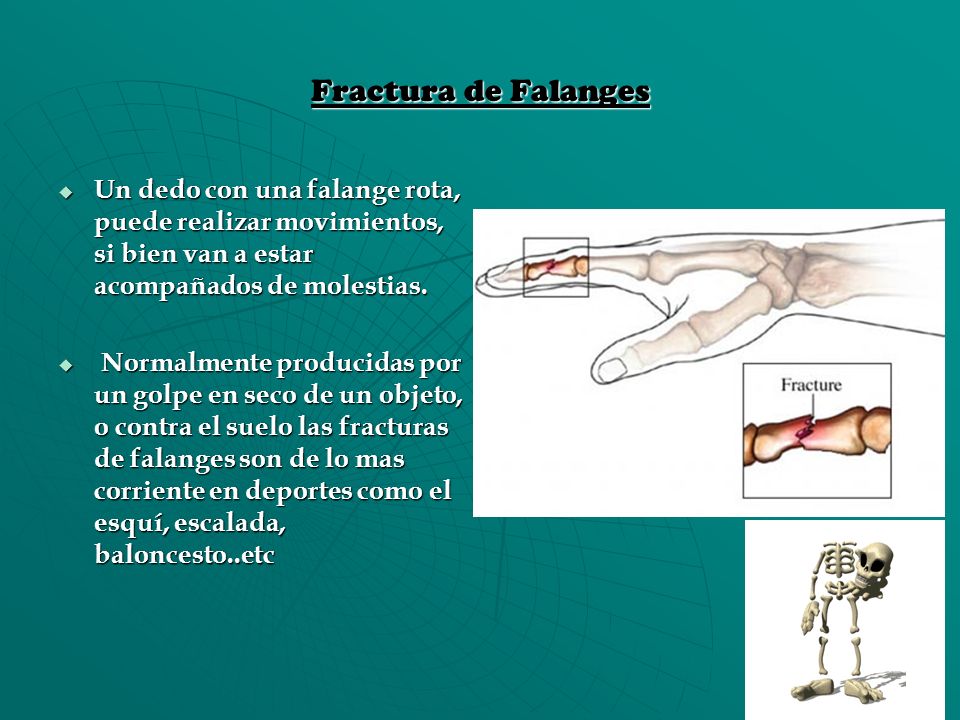 Fractura de Falanges

Un dedo con una falange rota, puede realizar movimientos, si bien van a estar acompañados de molestias.

Normalmente producidas por un golpe en seco de un objeto, o contra el suelo las fracturas de falanges son de lo mas corriente en deportes como el esquí, escalada, baloncesto..etc

Fracture